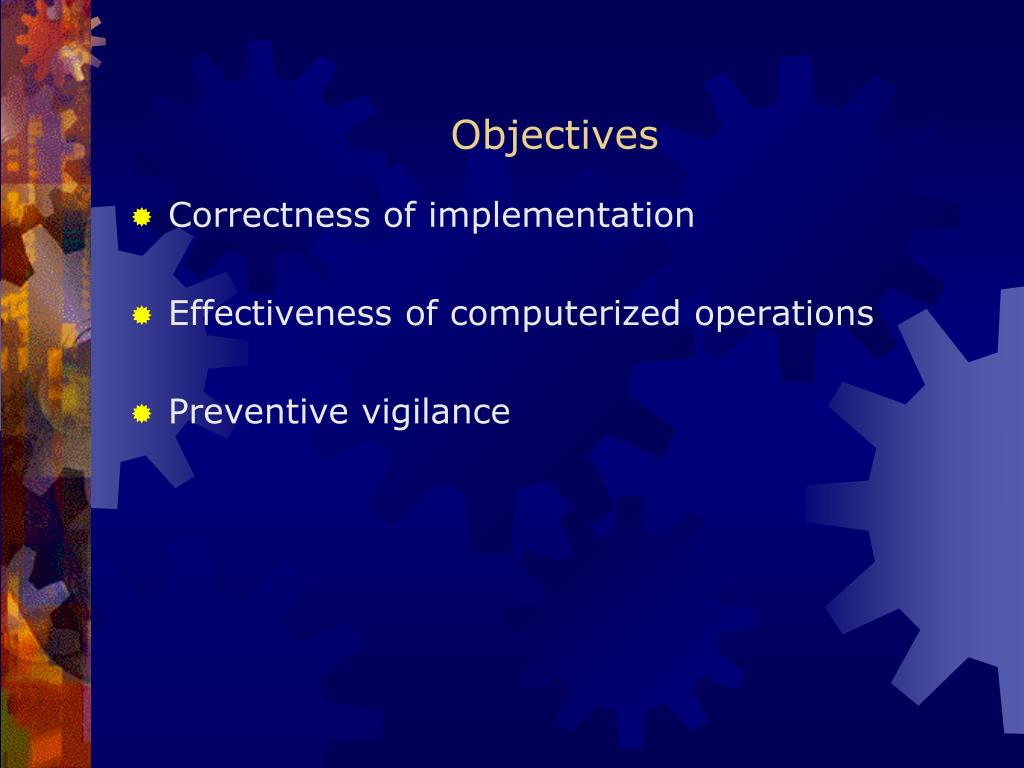 Objectives

Correctness of implementation

Effectiveness of computerized operations

Preventive vigilance